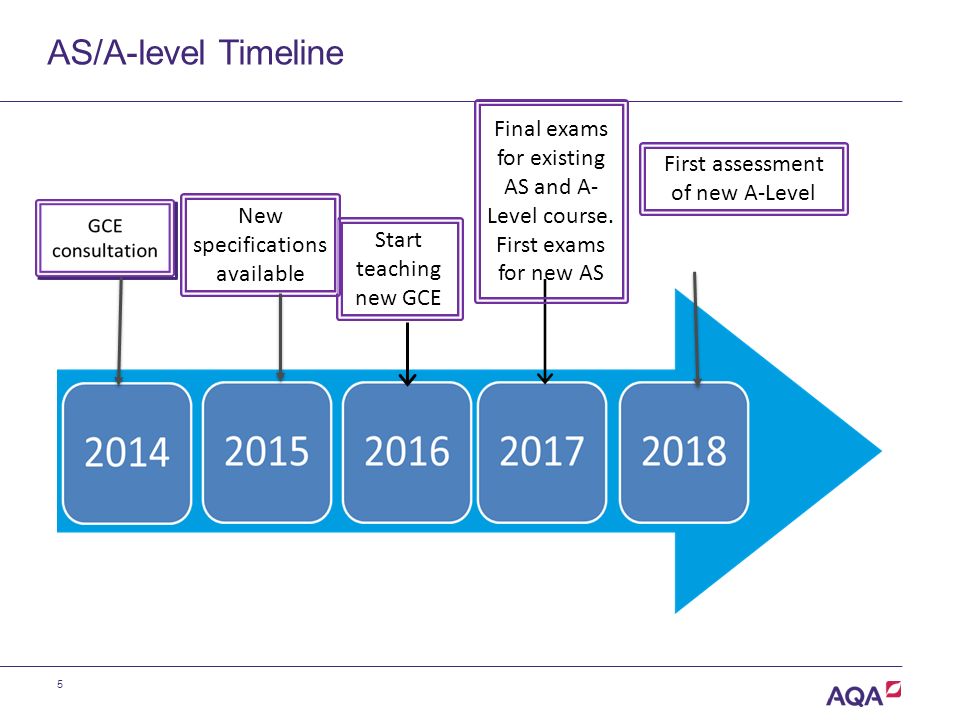 AS/A-level Timeline

GCE consultation

New specifications available

Start teaching new GCE

Final exams for existing AS and A-Level course. First exams for new AS

First assessment of new A-Level

2014

2015

2016

2017

2018

5

AQA